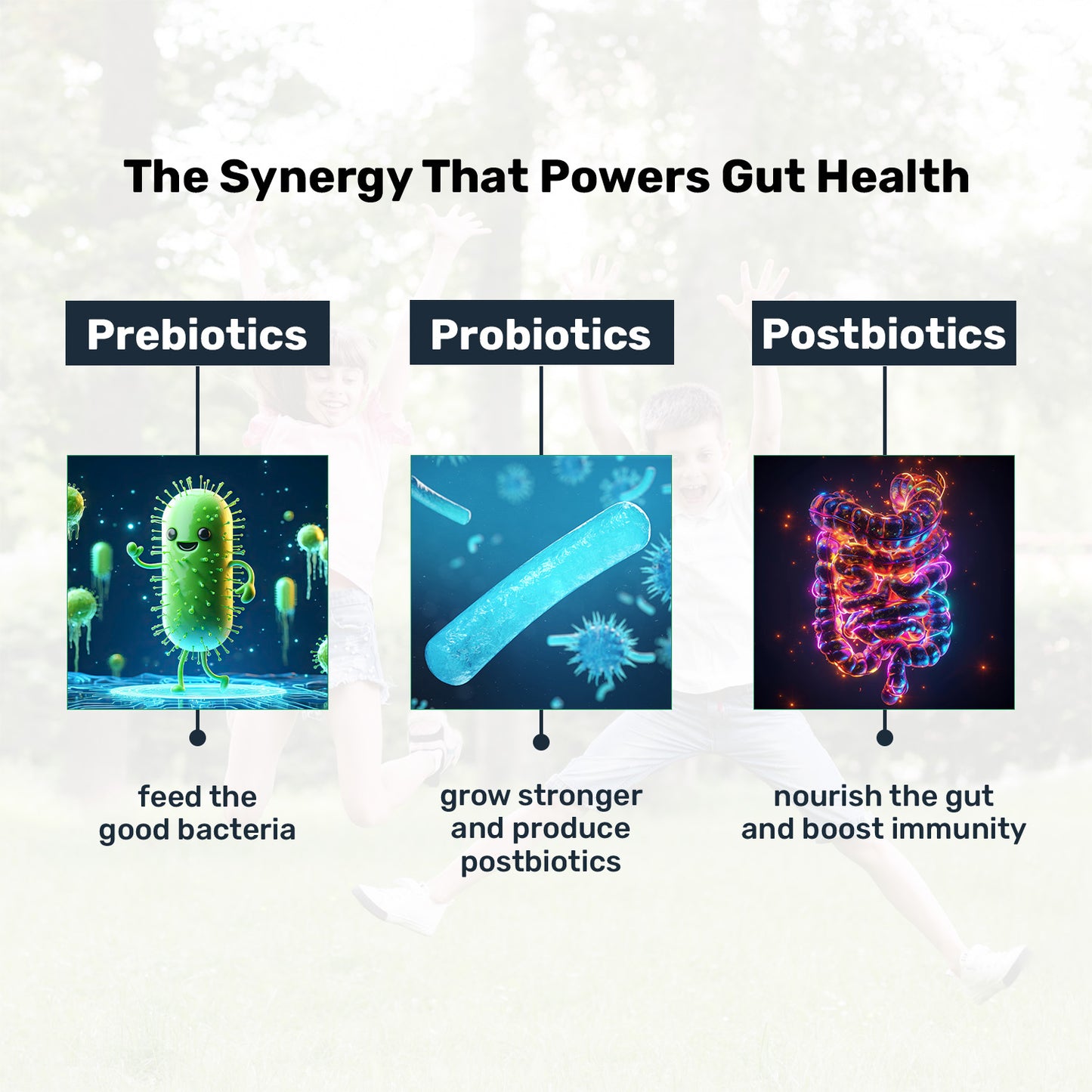 The Synergy That Powers Gut Health

Prebiotics

feed the good bacteria

Probiotics

grow stronger and produce postbiotics

Postbiotics

nourish the gut and boost immunity